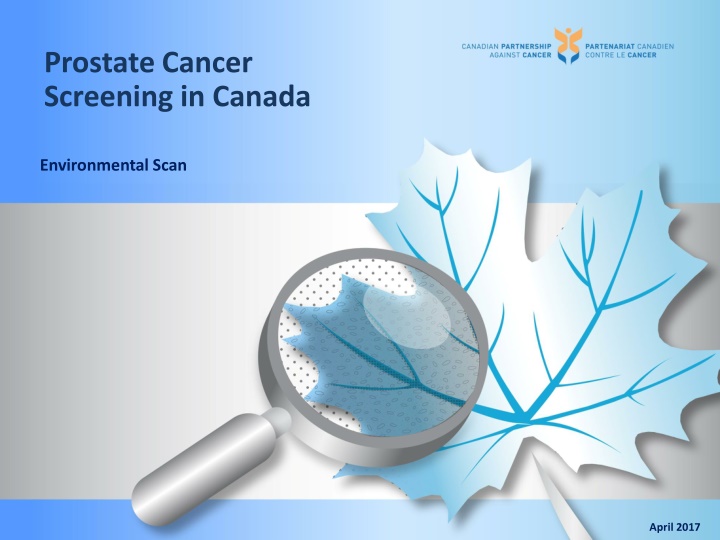 Prostate Cancer Screening in Canada

CANADIAN PARTNERSHIP AGAINST CANCER

PARTENARIAT CANADIEN CONTRE LE CANCER

Environmental Scan

April 2017